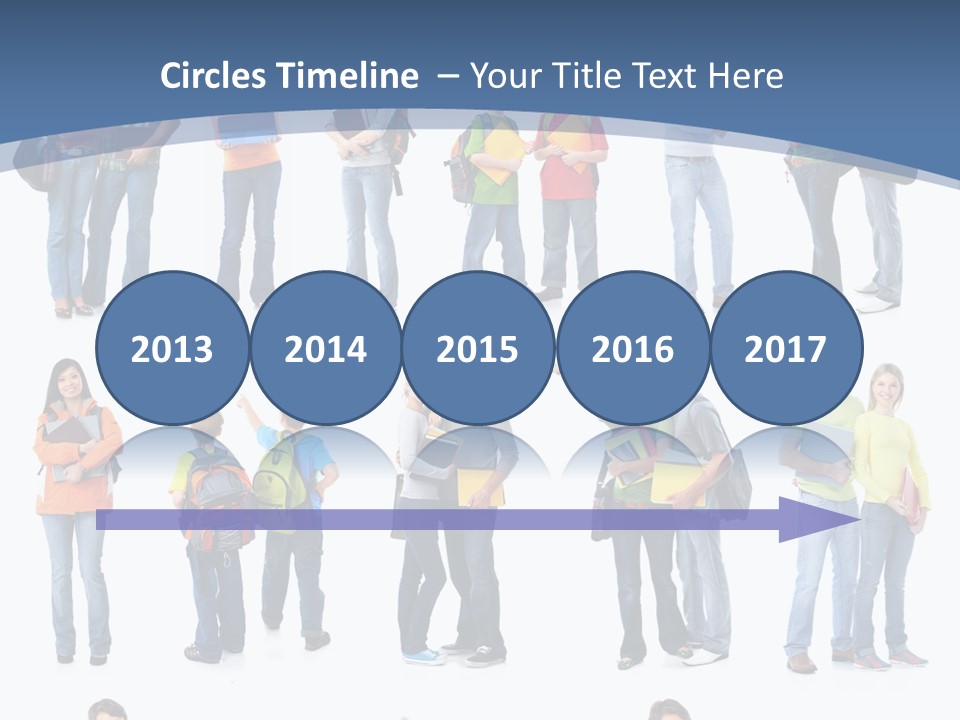 Circles Timeline – Your Title Text Here

2013

2014

2015

2016

2017